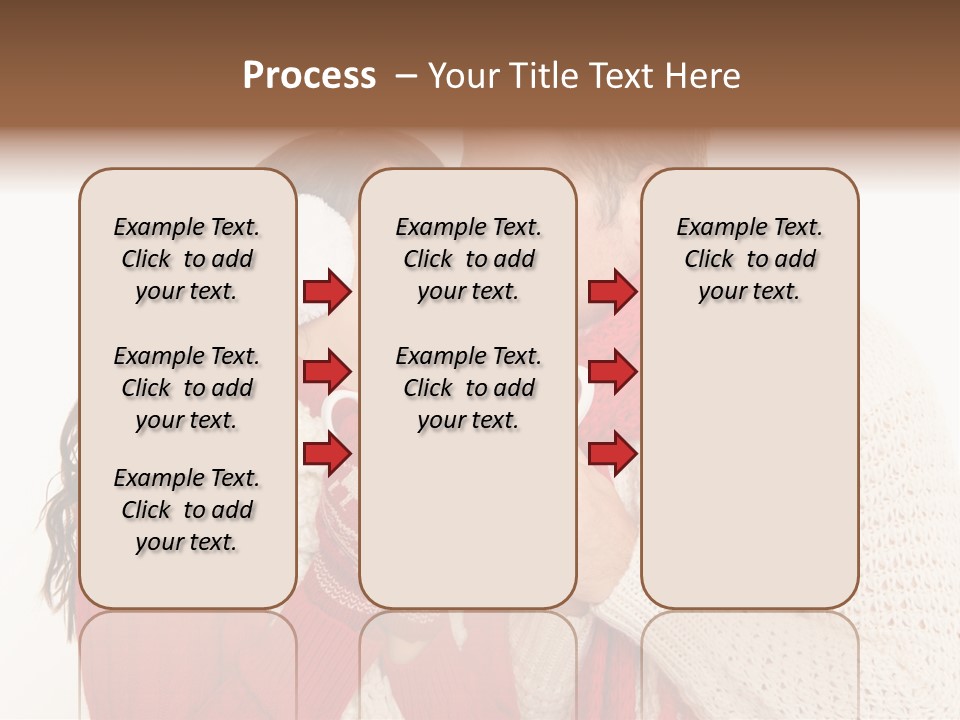 Process – Your Title Text Here

Example Text. Click to add your text.

Example Text. Click to add your text.

Example Text. Click to add your text.

Example Text. Click to add your text.

Example Text. Click to add your text.

Example Text. Click to add your text.